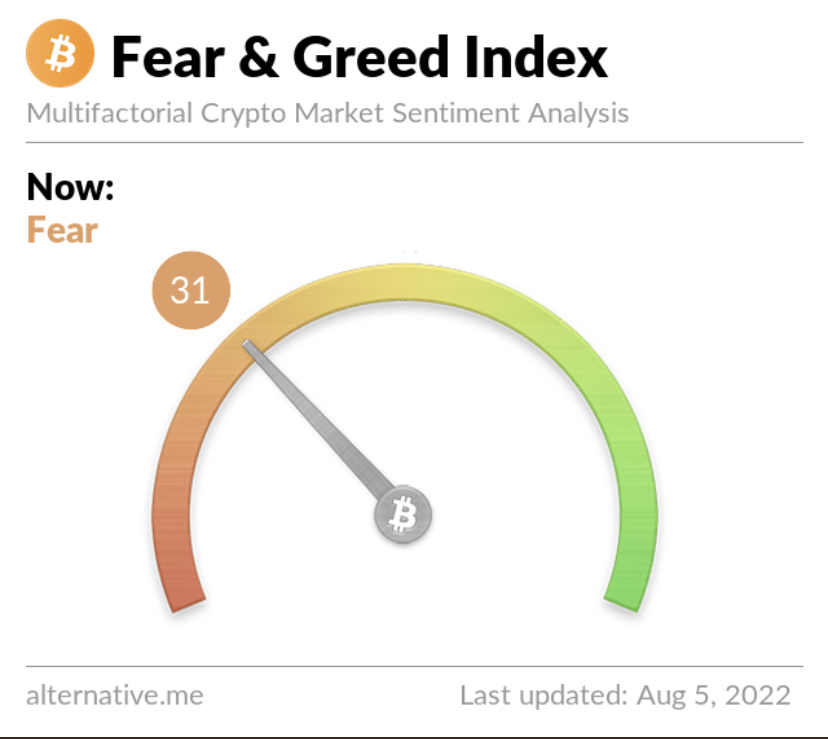 Fear & Greed Index
Multifactorial Crypto Market Sentiment Analysis

Now:
Fear

31

alternative.me
Last updated: Aug 5, 2022